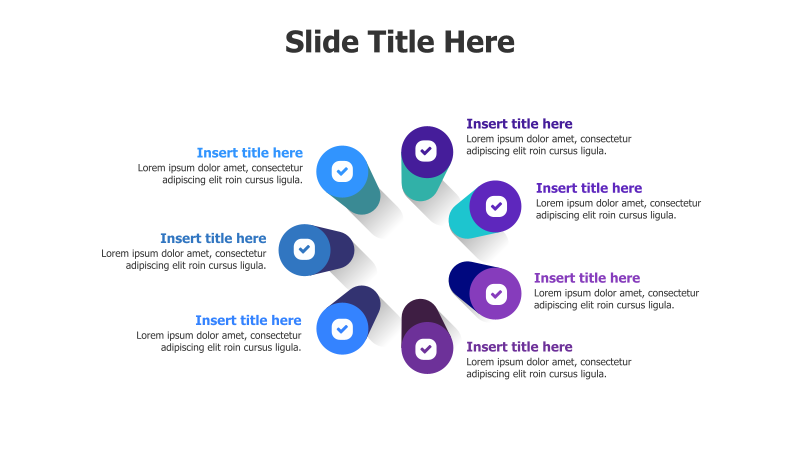 Slide Title Here

Insert title here
Lorem ipsum dolor amet, consectetur adipiscing elit roin cursus ligula.

Insert title here
Lorem ipsum dolor amet, consectetur adipiscing elit roin cursus ligula.

Insert title here
Lorem ipsum dolor amet, consectetur adipiscing elit roin cursus ligula.

Insert title here
Lorem ipsum dolor amet, consectetur adipiscing elit roin cursus ligula.

Insert title here
Lorem ipsum dolor amet, consectetur adipiscing elit roin cursus ligula.

Insert title here
Lorem ipsum dolor amet, consectetur adipiscing elit roin cursus ligula.

Insert title here
Lorem ipsum dolor amet, consectetur adipiscing elit roin cursus ligula.